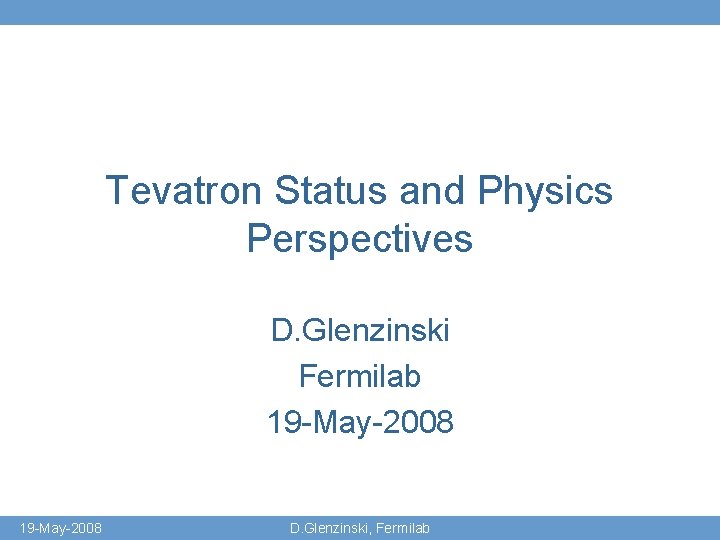 Tevatron Status and Physics Perspectives

D.Glenzinski

Fermilab

19-May-2008

19-May-2008

D.Glenzinski, Fermilab